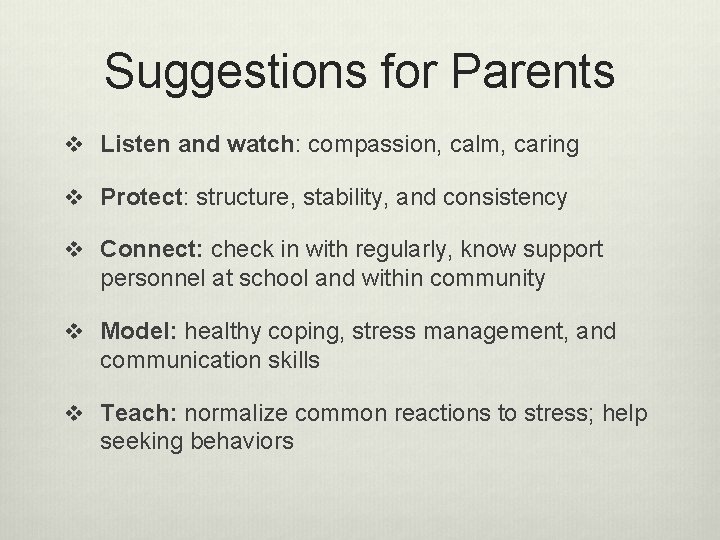 Suggestions for Parents

❖ Listen and watch: compassion, calm, caring

❖ Protect: structure, stability, and consistency

❖ Connect: check in with regularly, know support personnel at school and within community

❖ Model: healthy coping, stress management, and communication skills

❖ Teach: normalize common reactions to stress; help seeking behaviors